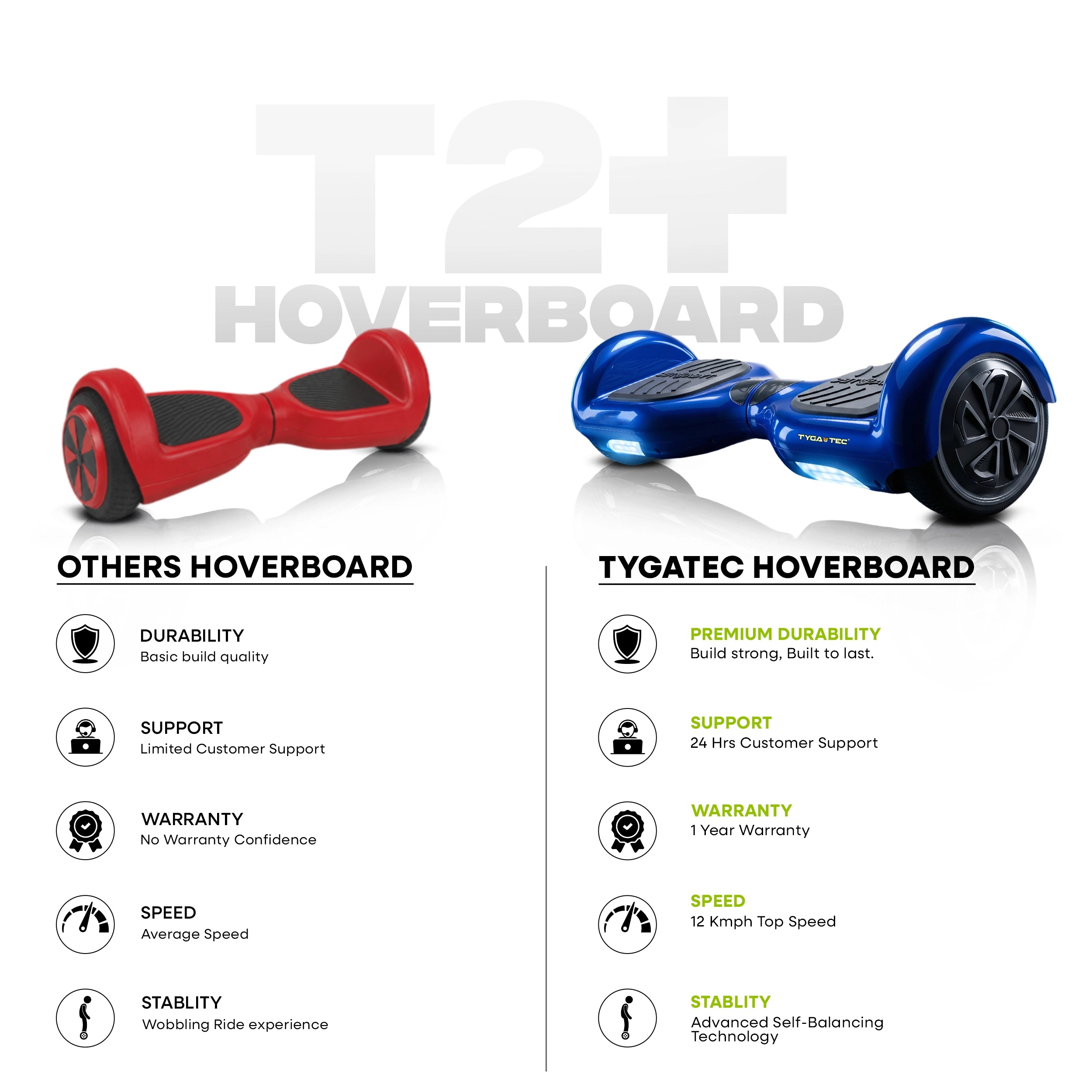 T2+
HOVERBOARD

TYGATEC

OTHERS HOVERBOARD

DURABILITY
Basic build quality

SUPPORT
Limited Customer Support

WARRANTY
No Warranty Confidence

SPEED
Average Speed

STABLITY
Wobbling Ride experience

TYGATEC HOVERBOARD

PREMIUM DURABILITY
Build strong, Built to last.

SUPPORT
24 Hrs Customer Support

WARRANTY
1 Year Warranty

SPEED
12 Kmph Top Speed

STABLITY
Advanced Self-Balancing Technology